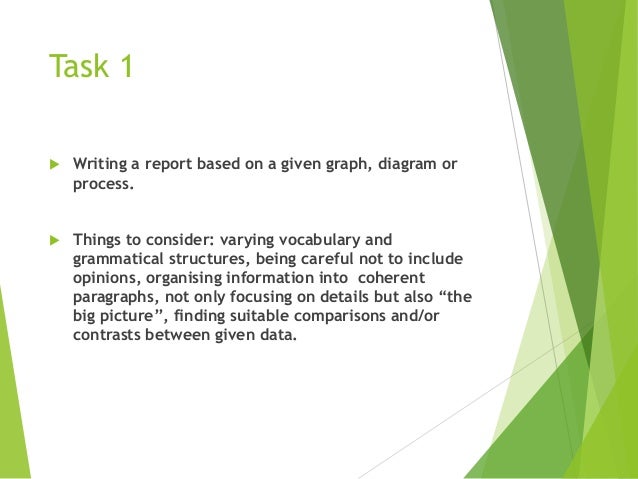 Task 1

Writing a report based on a given graph, diagram or process.

Things to consider: varying vocabulary and grammatical structures, being careful not to include opinions, organising information into coherent paragraphs, not only focusing on details but also “the big picture”, finding suitable comparisons and/or contrasts between given data.